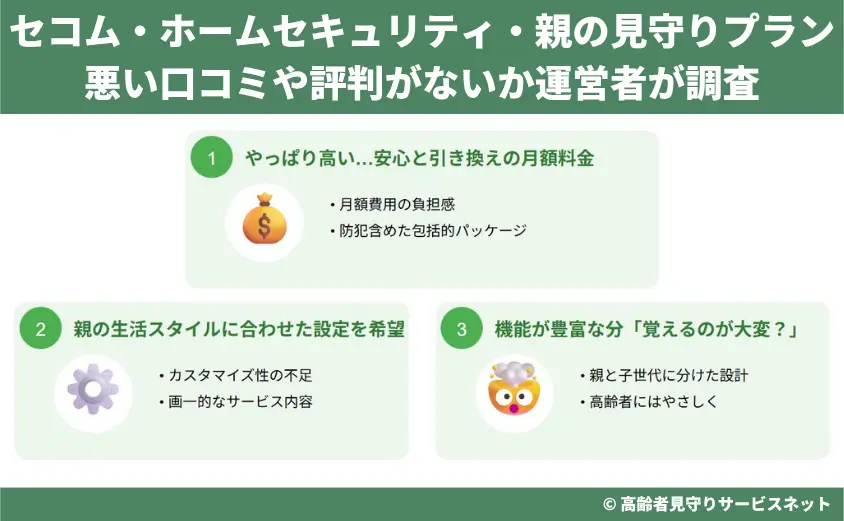 セコム・ホームセキュリティ・親の見守りプラン
悪い口コミや評判がないか運営者が調査

1 やっぱり高い…安心と引き換えの月額料金

・月額費用の負担感
・防犯含めた包括的パッケージ

2 親の生活スタイルに合わせた設定を希望

・カスタマイズ性の不足
・画一的なサービス内容

3 機能が豊富な分「覚えるのが大変？」

・親と子世代に分けた設計
・高齢者にはやさしく

© 高齢者見守りサービスネット